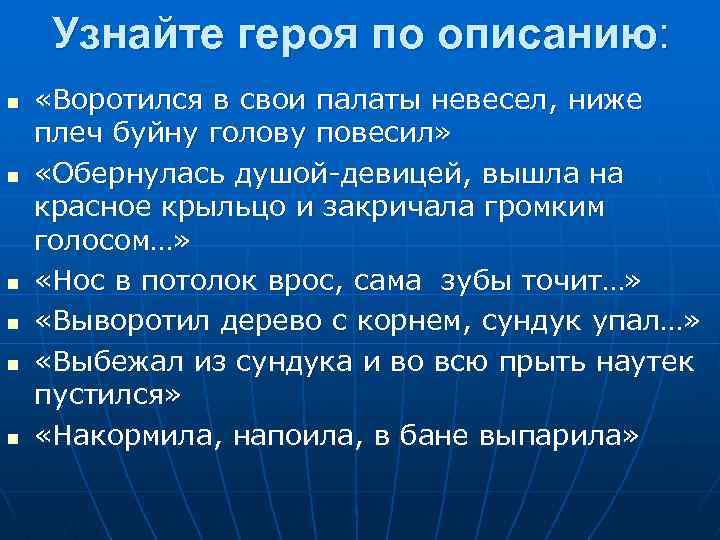 Узнайте героя по описанию:

- «Воротился в свои палаты невесел, ниже плеч буйну голову повесил»
- «Обернулась душой-девицей, вышла на красное крыльцо и закричала громким голосом…»
- «Нос в потолок врос, сама зубы точит…»
- «Выворотил дерево с корнем, сундук упал…»
- «Выбежал из сундука и во всю прыть наутек пустился»
- «Накормила, напоила, в бане выпарила»